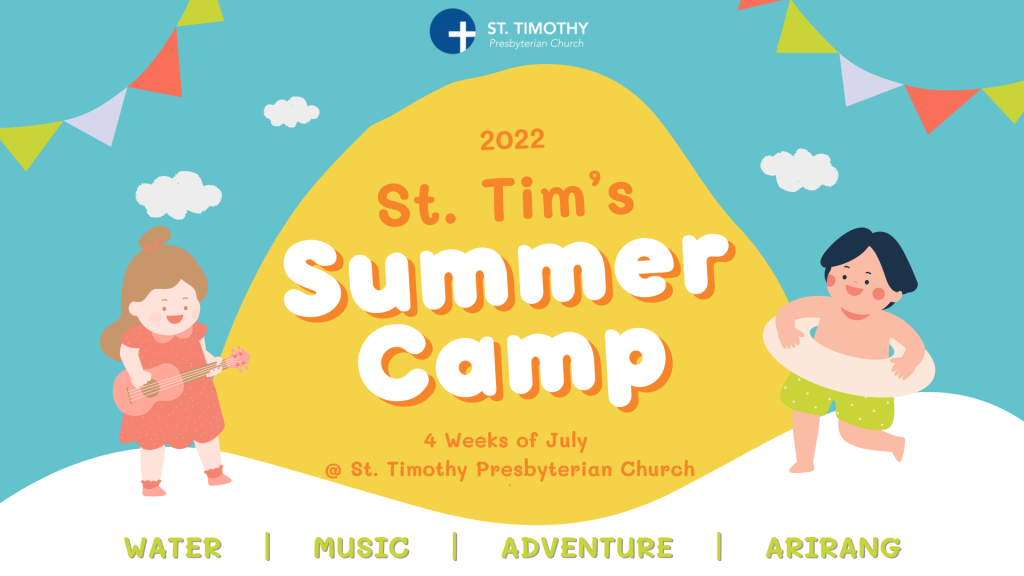 ST. TIMOTHY
Presbyterian Church

2022

St. Tim's

Summer Camp

4 Weeks of July
@ St. Timothy Presbyterian Church

WATER | MUSIC | ADVENTURE | ARIRANG